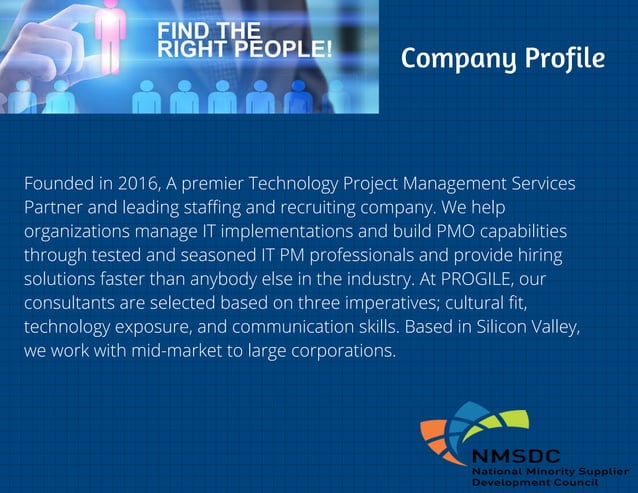 FIND THE RIGHT PEOPLE!

Company Profile

Founded in 2016, A premier Technology Project Management Services Partner and leading staffing and recruiting company. We help organizations manage IT implementations and build PMO capabilities through tested and seasoned IT PM professionals and provide hiring solutions faster than anybody else in the industry. At PROGILE, our consultants are selected based on three imperatives; cultural fit, technology exposure, and communication skills. Based in Silicon Valley, we work with mid-market to large corporations.

NMSDC
National Minority Supplier Development Council